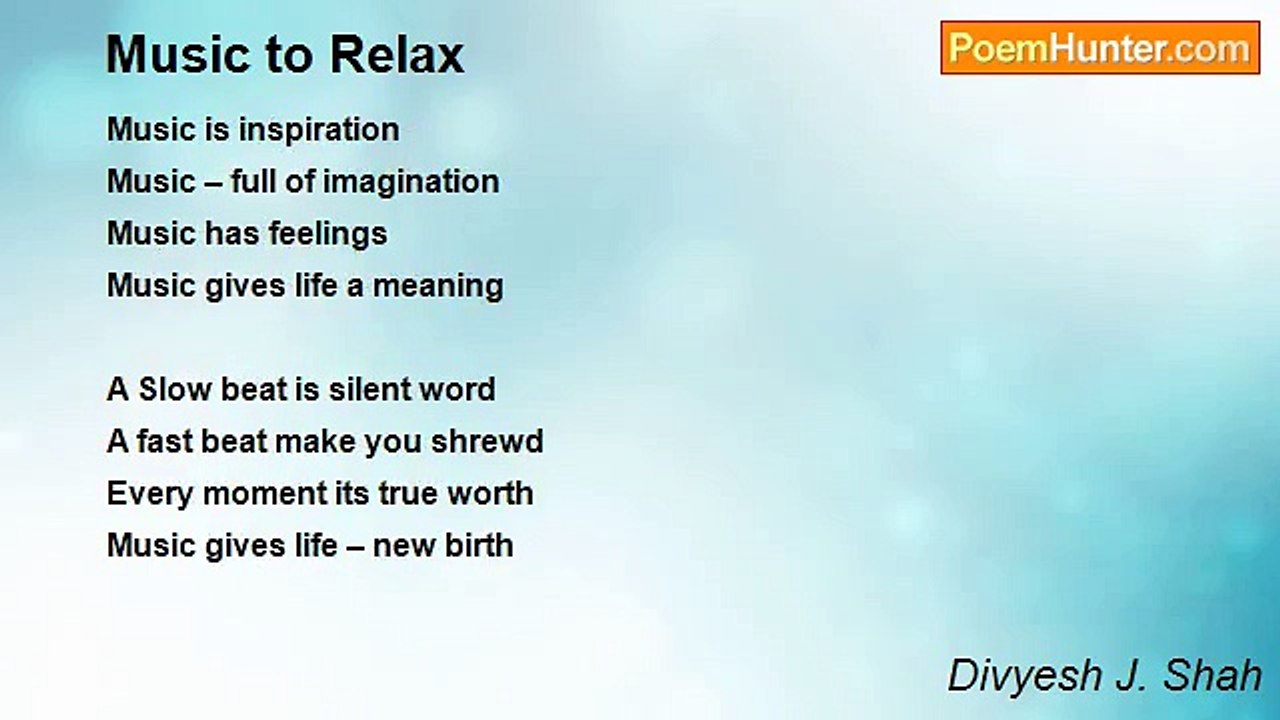 Music to Relax

PoemHunter.com

Music is inspiration
Music – full of imagination
Music has feelings
Music gives life a meaning

A Slow beat is silent word
A fast beat make you shrewd
Every moment its true worth
Music gives life – new birth

Divyesh J. Shah